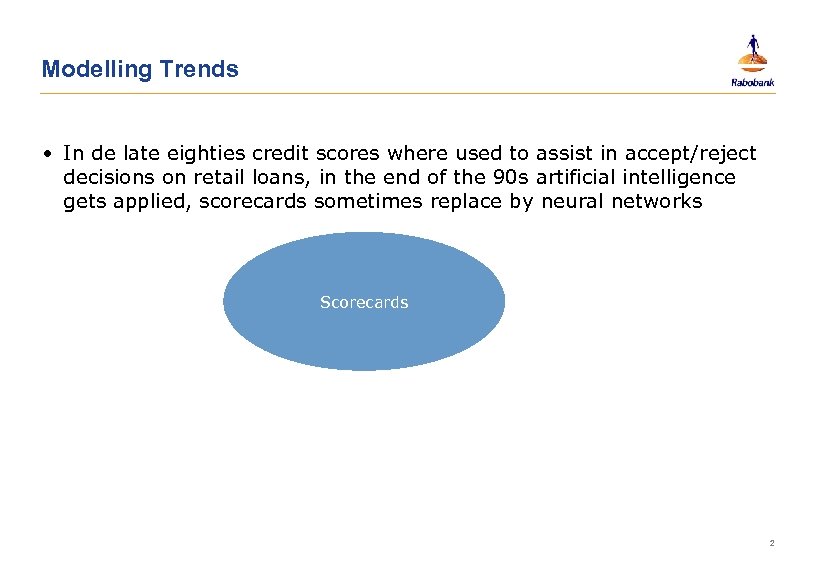 Modelling Trends

Rabobank

• In de late eighties credit scores where used to assist in accept/reject decisions on retail loans, in the end of the 90s artificial intelligence gets applied, scorecards sometimes replace by neural networks

Scorecards

2